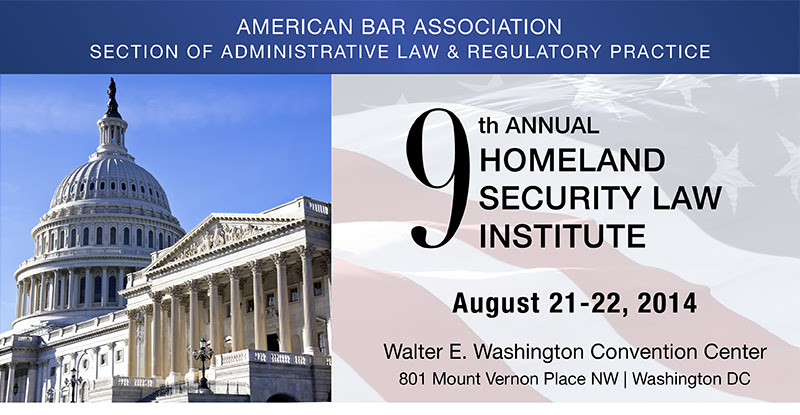 AMERICAN BAR ASSOCIATION
SECTION OF ADMINISTRATIVE LAW & REGULATORY PRACTICE

9th ANNUAL
HOMELAND SECURITY LAW INSTITUTE

August 21-22, 2014

Walter E. Washington Convention Center
801 Mount Vernon Place NW | Washington DC